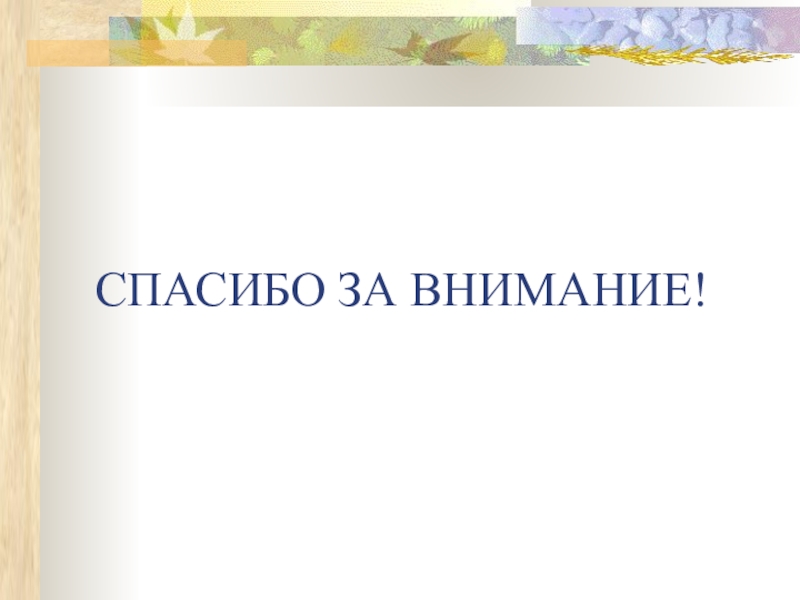 СПАСИБО ЗА ВНИМАНИЕ!